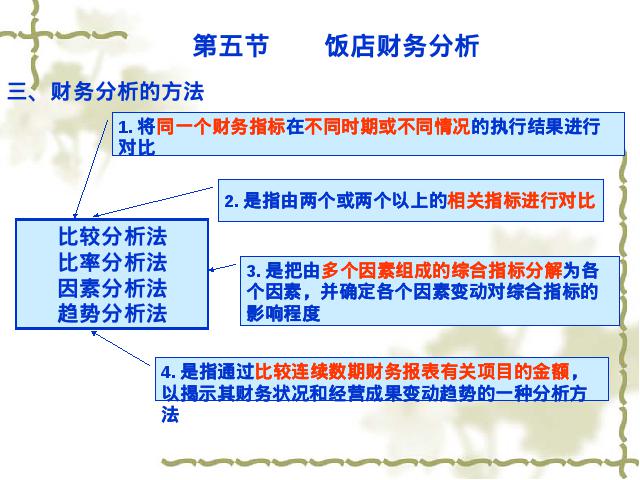 第五节　　饭店财务分析

三、财务分析的方法

1. 将同一个财务指标在不同时期或不同情况的执行结果进行对比

2. 是指由两个或两个以上的相关指标进行对比

比较分析法
比率分析法
因素分析法
趋势分析法

3. 是把由多个因素组成的综合指标分解为各个因素，并确定各个因素变动对综合指标的影响程度

4. 是指通过比较连续数期财务报表有关项目的金额，以揭示其财务状况和经营成果变动趋势的一种分析方法